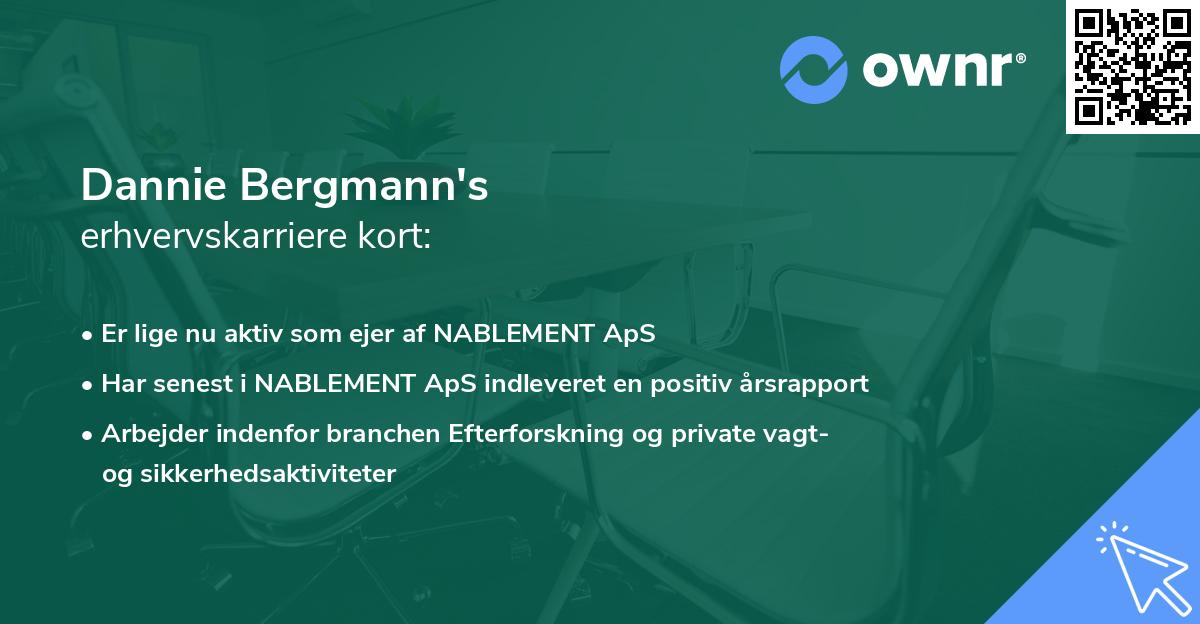 ownr®

Dannie Bergmann's
erhvervskarriere kort:

• Er lige nu aktiv som ejer af NABLEMENT ApS
• Har senest i NABLEMENT ApS indleveret en positiv årsrapport
• Arbejder indenfor branchen Efterforskning og private vagt- og sikkerhedsaktiviteter